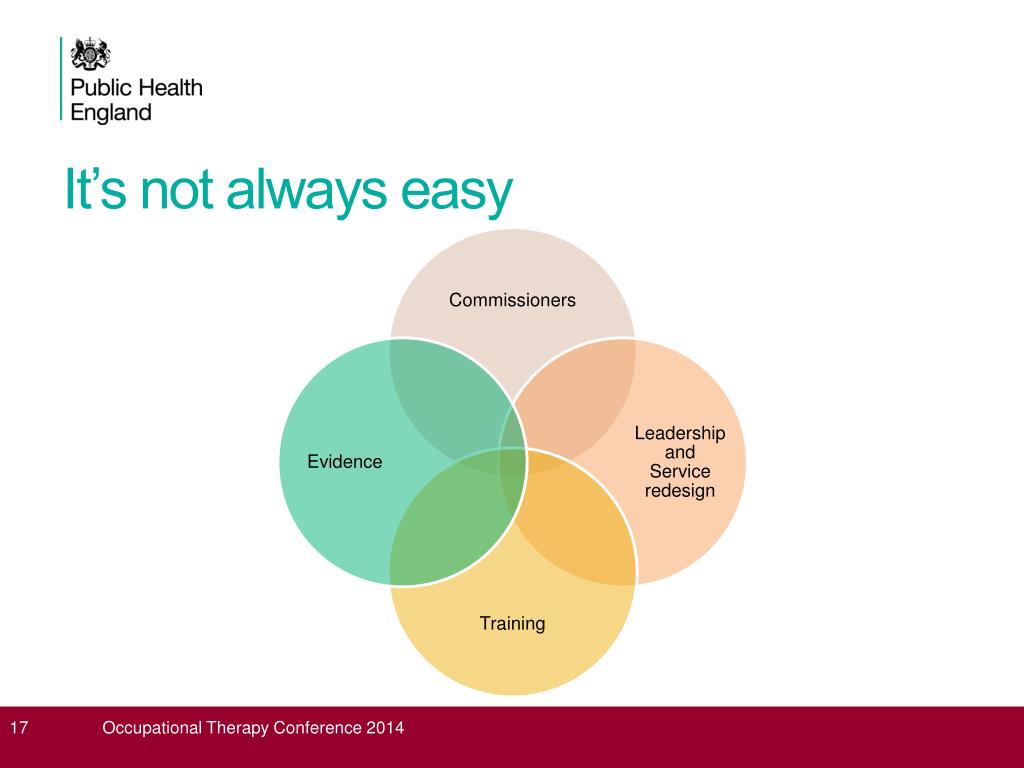 Public Health England

It’s not always easy

Commissioners

Evidence

Leadership and Service redesign

Training

17

Occupational Therapy Conference 2014